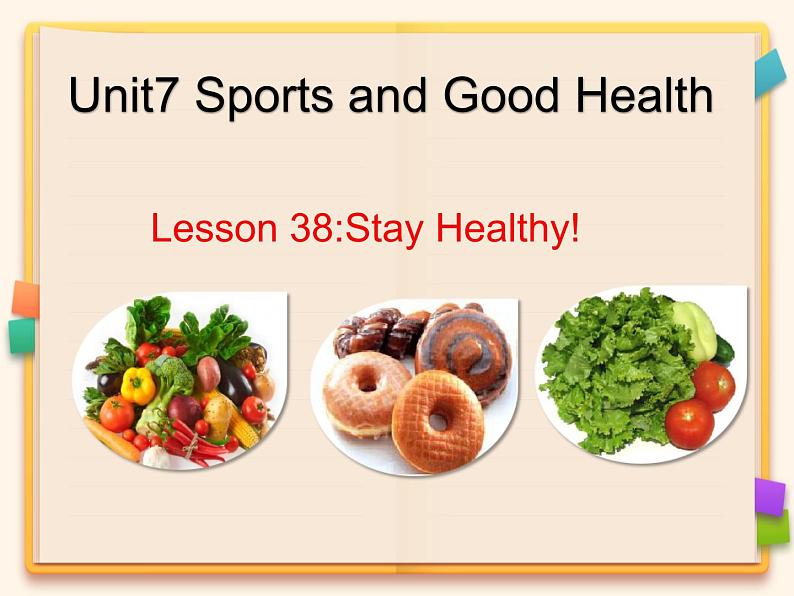 Unit7 Sports and Good Health

Lesson 38:Stay Healthy!